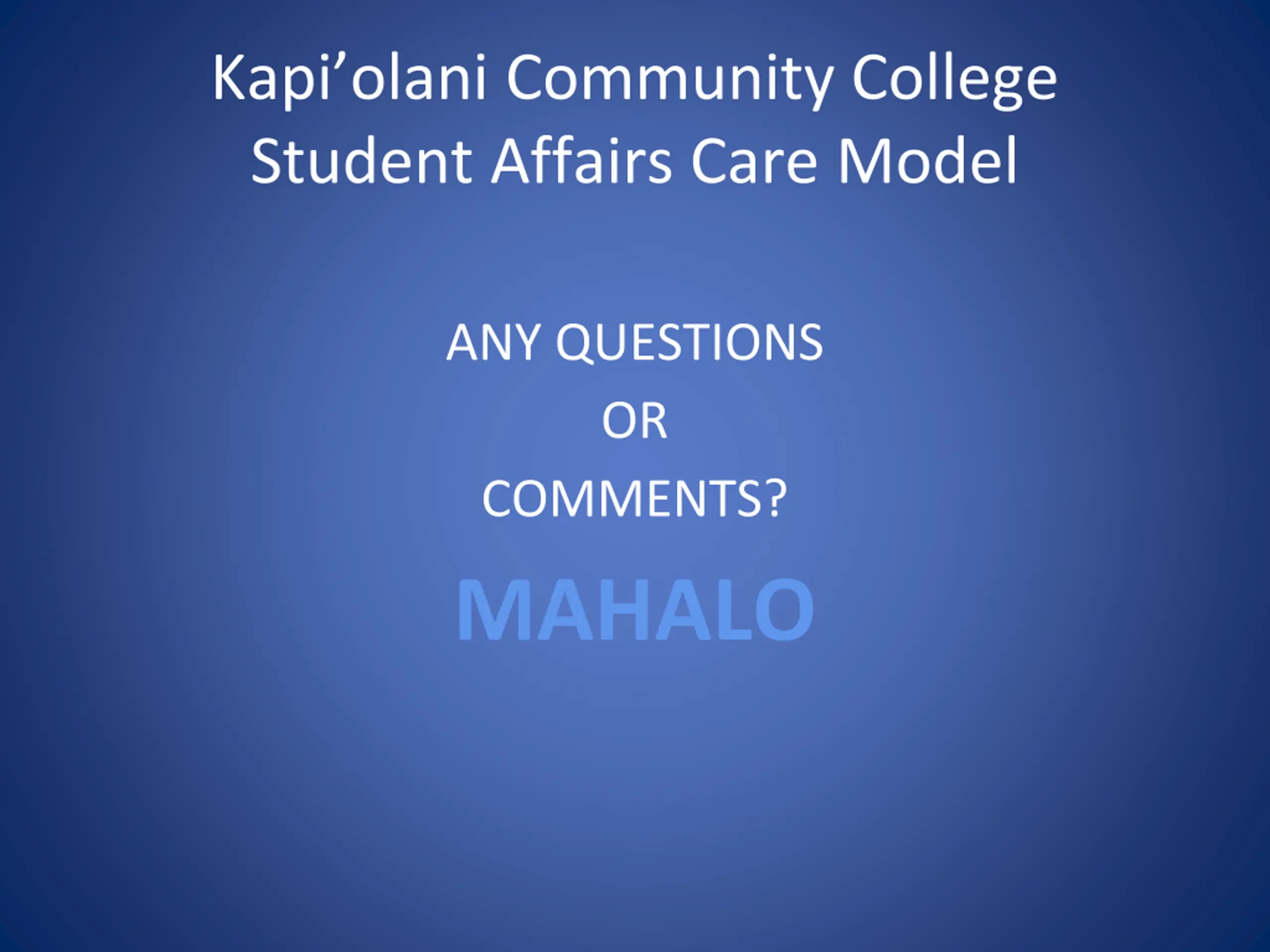 Kapi’olani Community College
Student Affairs Care Model

ANY QUESTIONS
OR
COMMENTS?

MAHALO